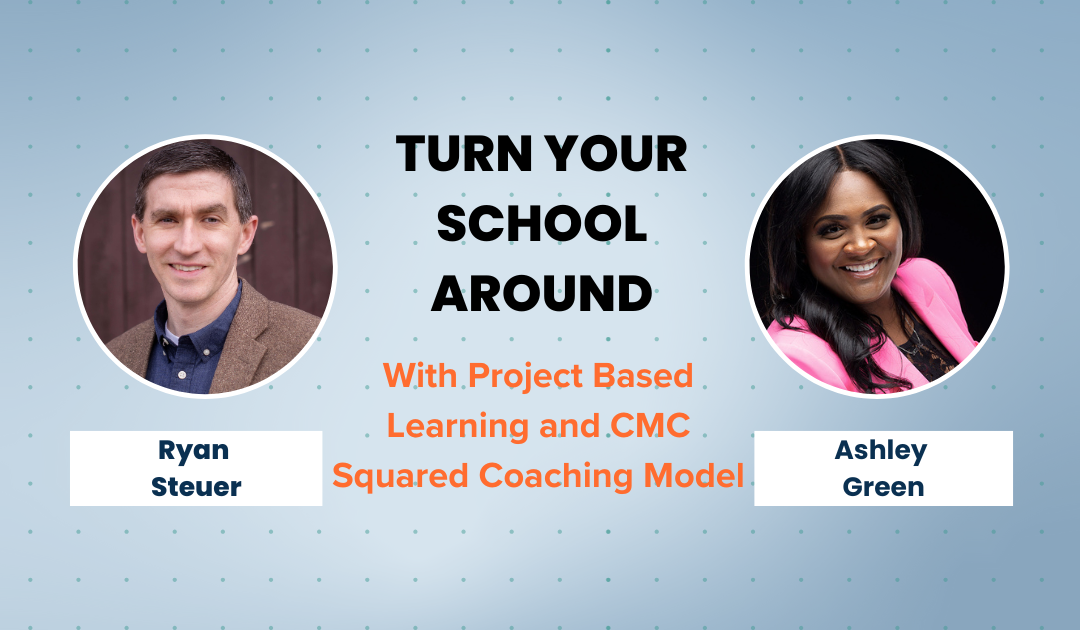 TURN YOUR SCHOOL AROUND

With Project Based Learning and CMC Squared Coaching Model

Ryan Steuer

Ashley Green